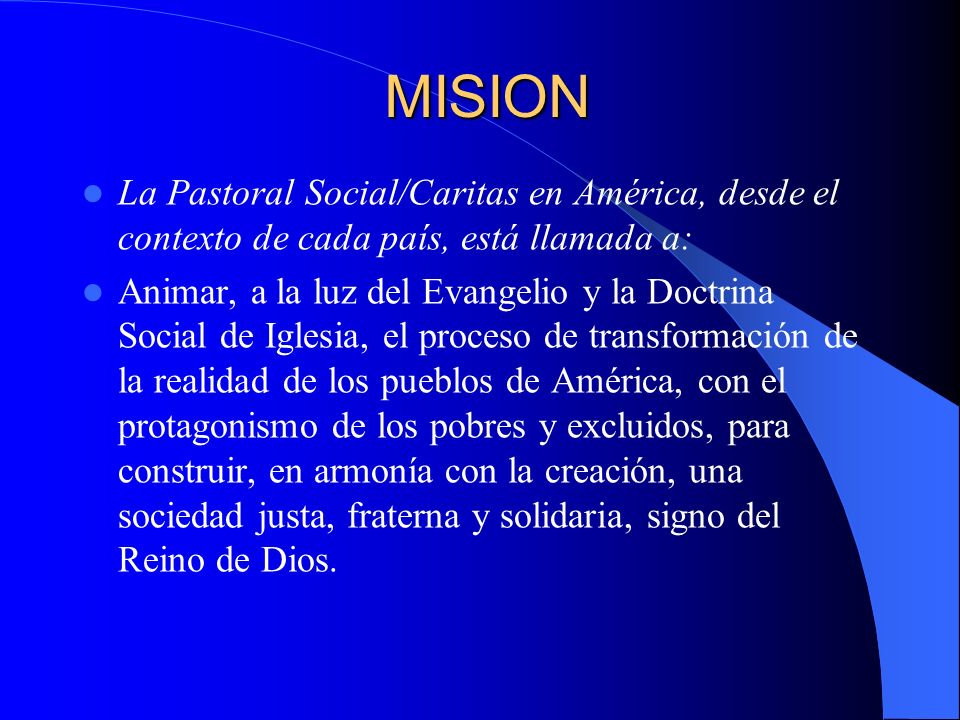 MISION

La Pastoral Social/Caritas en América, desde el contexto de cada país, está llamada a:

Animar, a la luz del Evangelio y la Doctrina Social de Iglesia, el proceso de transformación de la realidad de los pueblos de América, con el protagonismo de los pobres y excluidos, para construir, en armonía con la creación, una sociedad justa, fraterna y solidaria, signo del Reino de Dios.